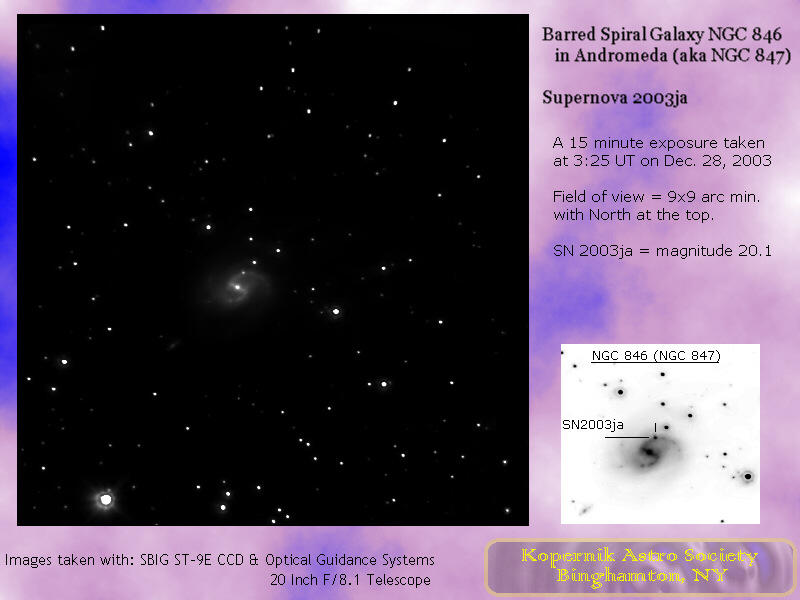 Barred Spiral Galaxy NGC 846
in Andromeda (aka NGC 847)

Supernova 2003ja

A 15 minute exposure taken at 3:25 UT on Dec. 28, 2003

Field of view = 9x9 arc min. with North at the top.

SN 2003ja = magnitude 20.1

NGC 846 (NGC 847)

SN2003ja

Images taken with: SBIG ST-9E CCD & Optical Guidance Systems
20 Inch F/8.1 Telescope

Kopernik Astro Society
Binghamton, NY